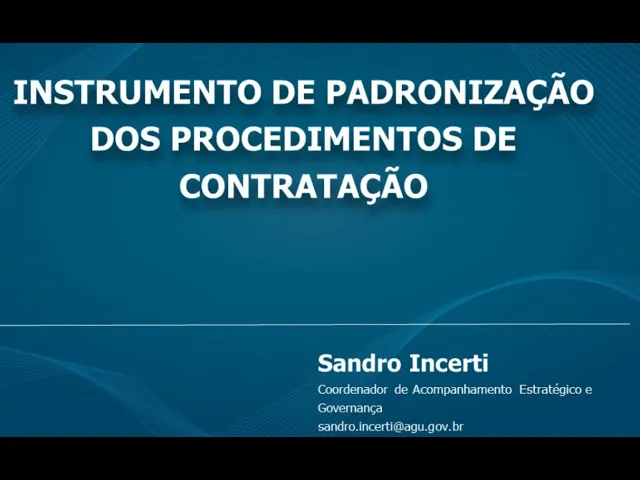 INSTRUMENTO DE PADRONIZAÇÃO DOS PROCEDIMENTOS DE CONTRATAÇÃO

Sandro Incerti

Coordenador de Acompanhamento Estratégico e Governança

sandro.incerti@agu.gov.br